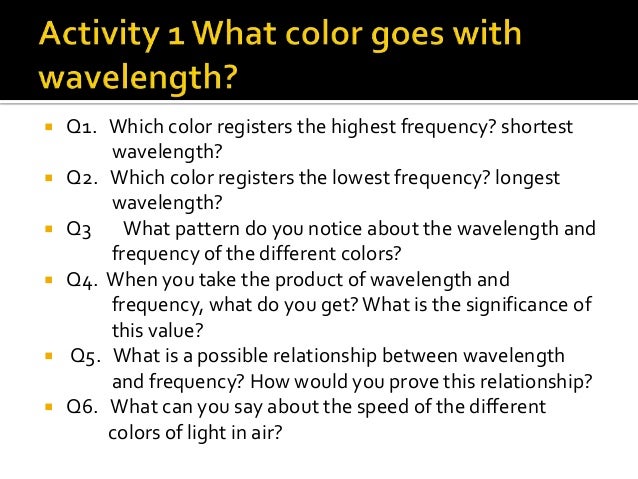 Activity 1 What color goes with wavelength?

Q1. Which color registers the highest frequency? shortest wavelength?

Q2. Which color registers the lowest frequency? longest wavelength?

Q3 What pattern do you notice about the wavelength and frequency of the different colors?

Q4. When you take the product of wavelength and frequency, what do you get? What is the significance of this value?

Q5. What is a possible relationship between wavelength and frequency? How would you prove this relationship?

Q6. What can you say about the speed of the different colors of light in air?